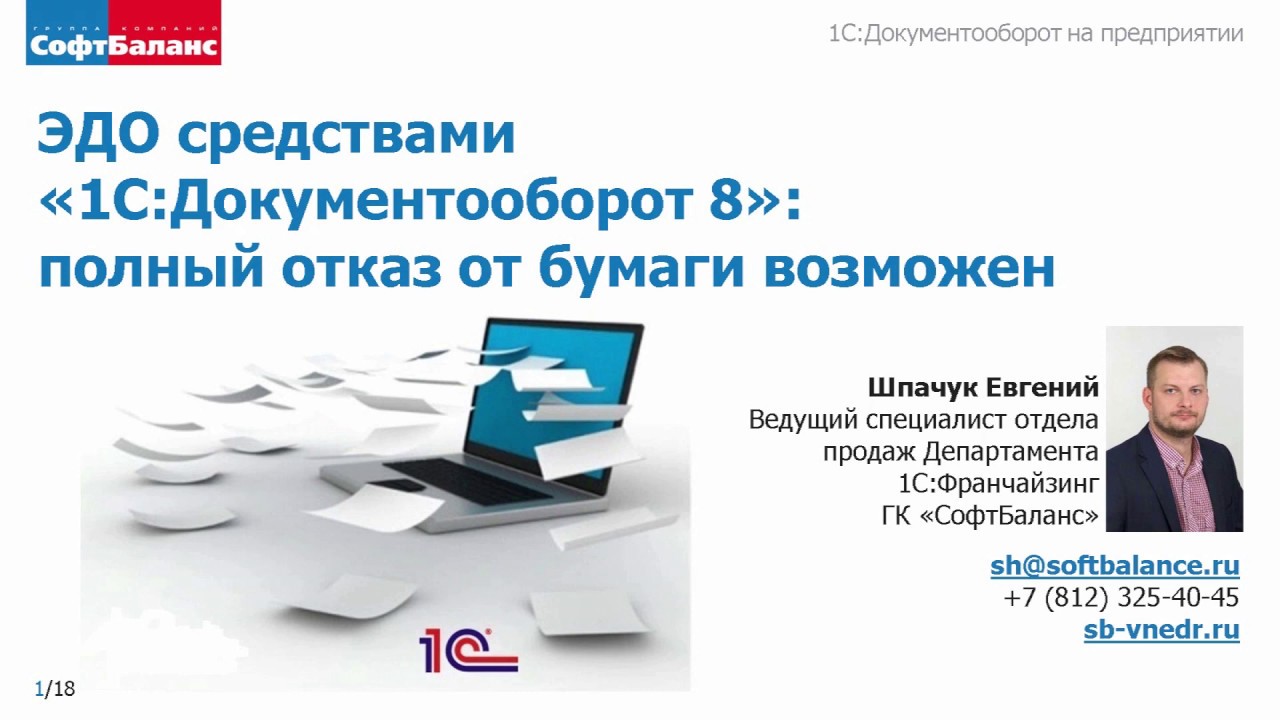 ГРУППА КОМПАНИЙ
СофтБаланс

1С:Документооборот на предприятии

ЭДО средствами «1С:Документооборот 8»: полный отказ от бумаги возможен

Шпачук Евгений
Ведущий специалист отдела продаж Департамента 1С:Франчайзинг ГК «СофтБаланс»

sh@softbalance.ru
+7 (812) 325-40-45
sb-vnedr.ru

1С

1/18